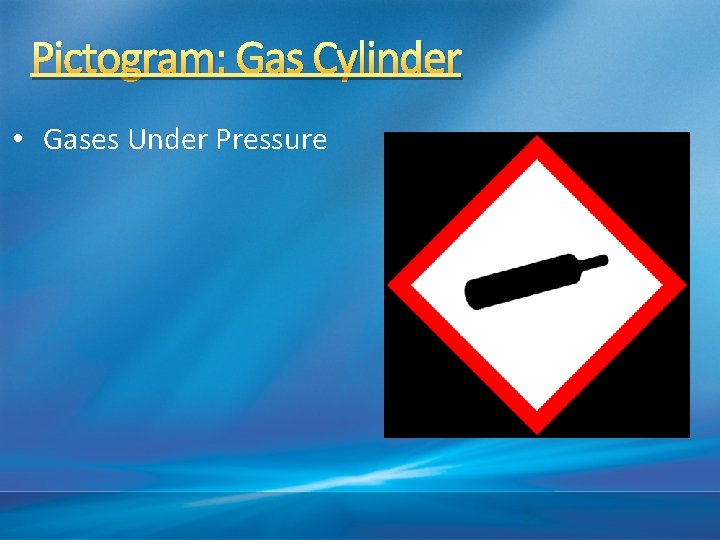 Pictogram: Gas Cylinder

• Gases Under Pressure